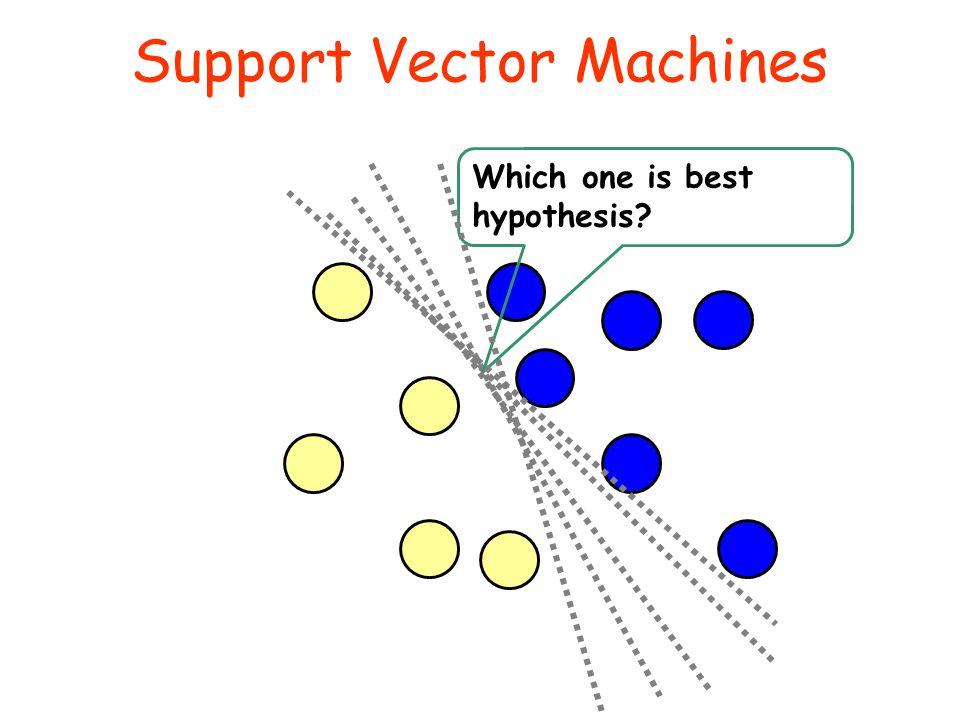 Support Vector Machines

Which one is best hypothesis?